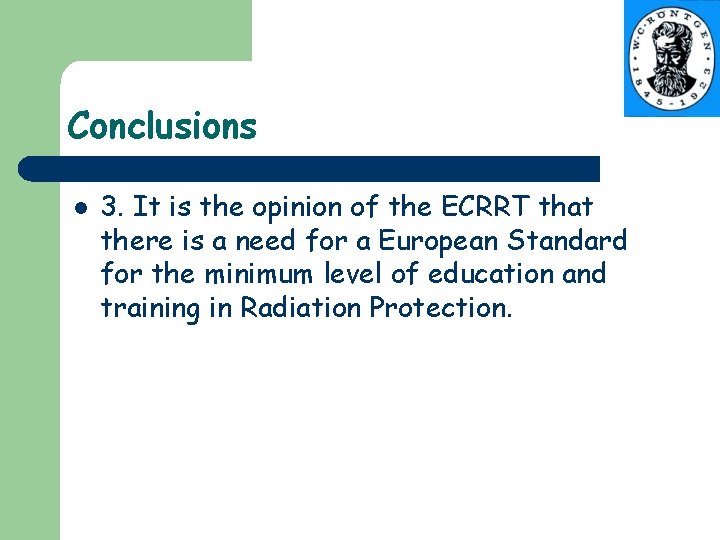 W·C·RÖNTGEN
1845-1923

Conclusions

3. It is the opinion of the ECRRT that there is a need for a European Standard for the minimum level of education and training in Radiation Protection.